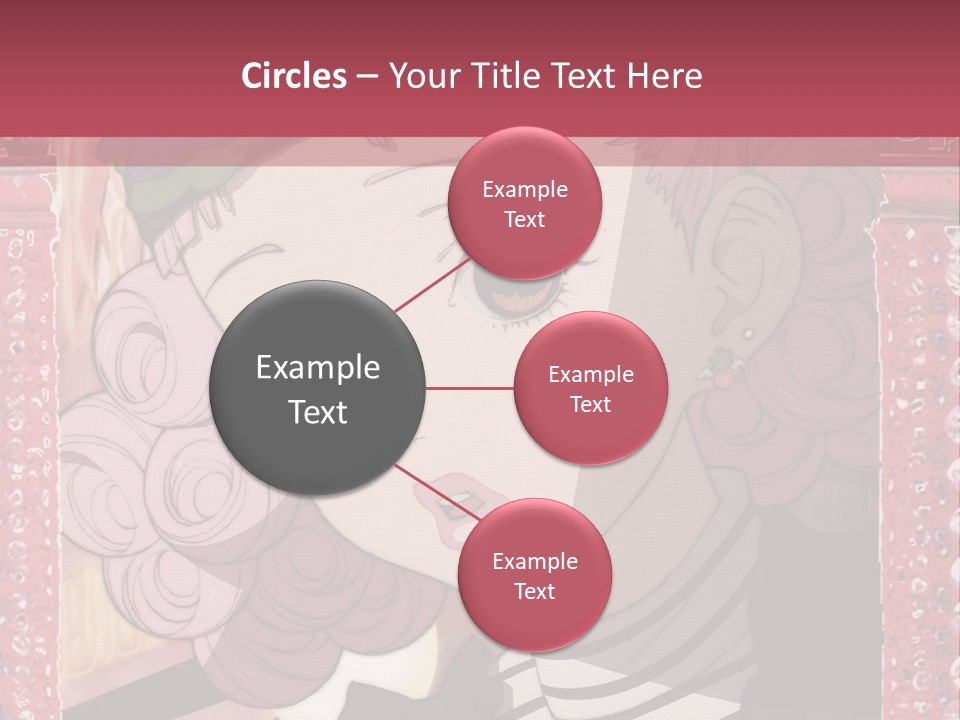 Circles – Your Title Text Here

Example Text

Example Text

Example Text

Example Text